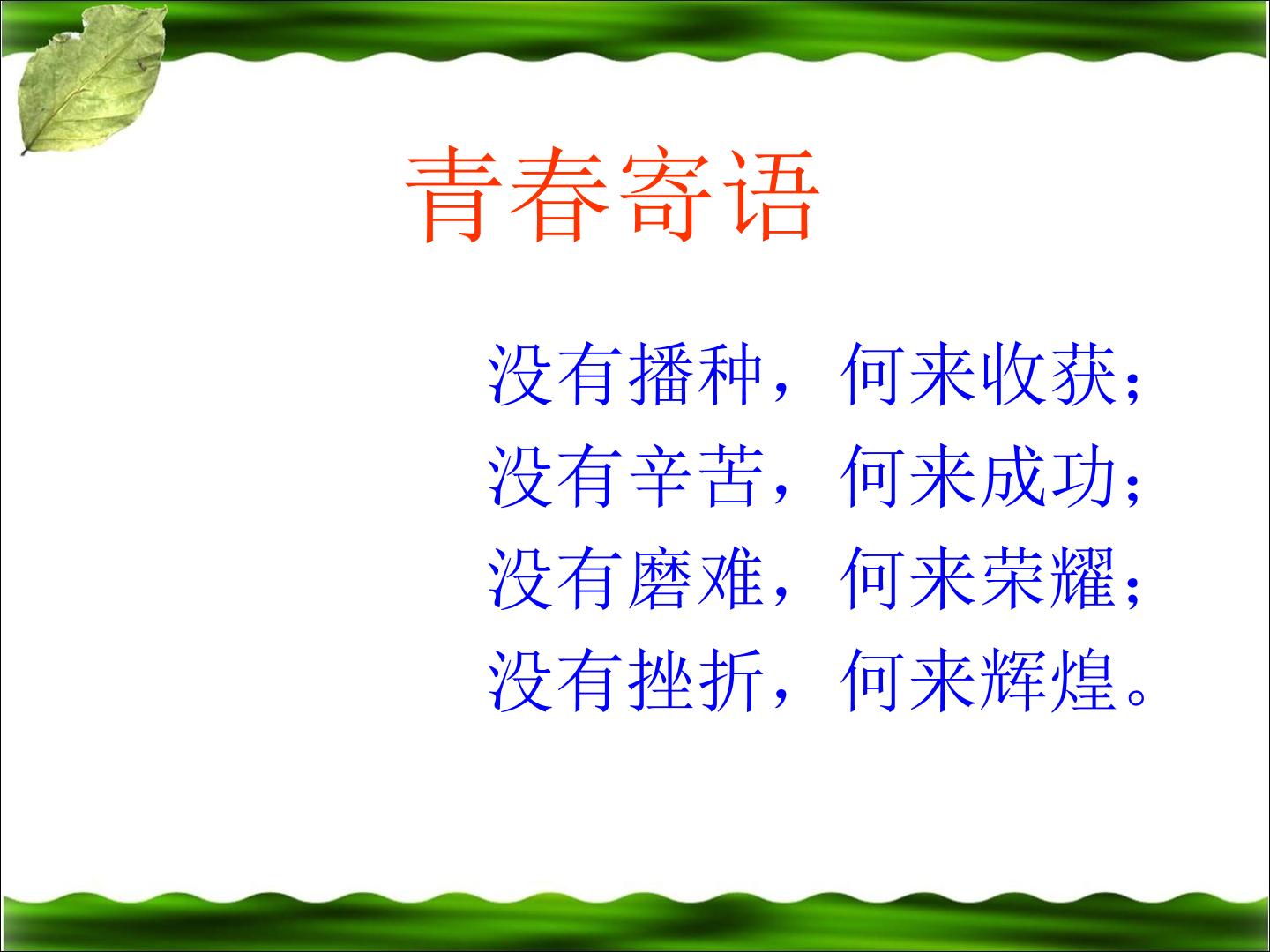 青春寄语

没有播种，何来收获；
没有辛苦，何来成功；
没有磨难，何来荣耀；
没有挫折，何来辉煌。